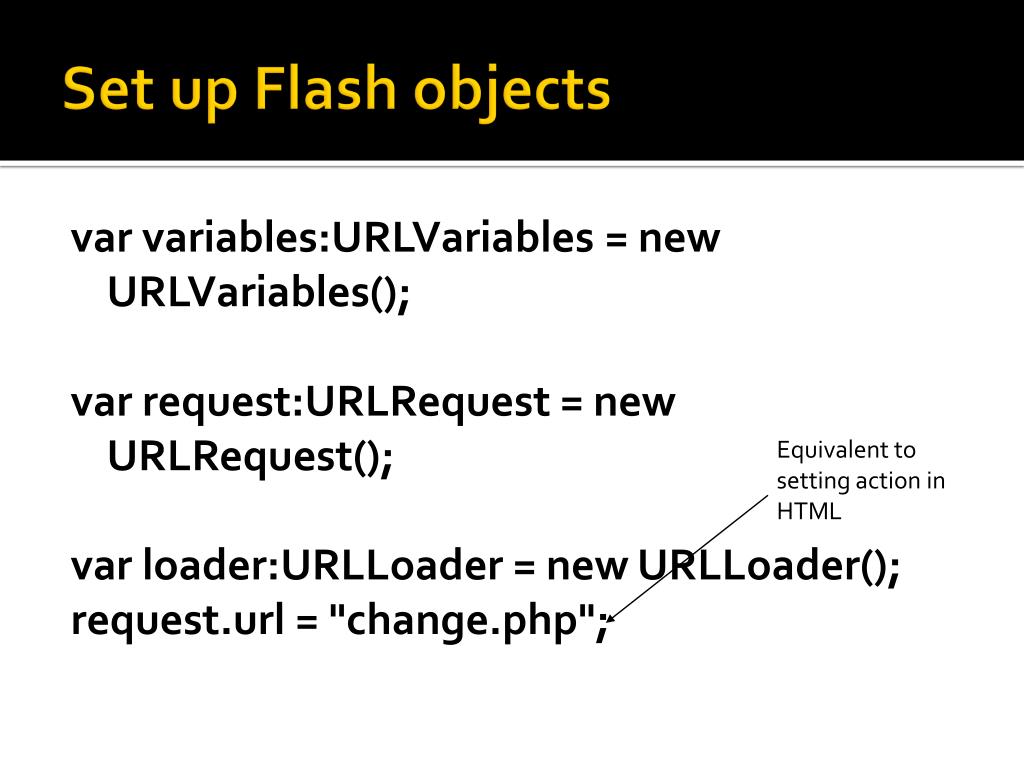 Set up Flash objects

var variables:URLVariables = new URLVariables();

var request:URLRequest = new URLRequest();

var loader:URLLoader = new URLLoader();
request.url = "change.php";

Equivalent to setting action in HTML